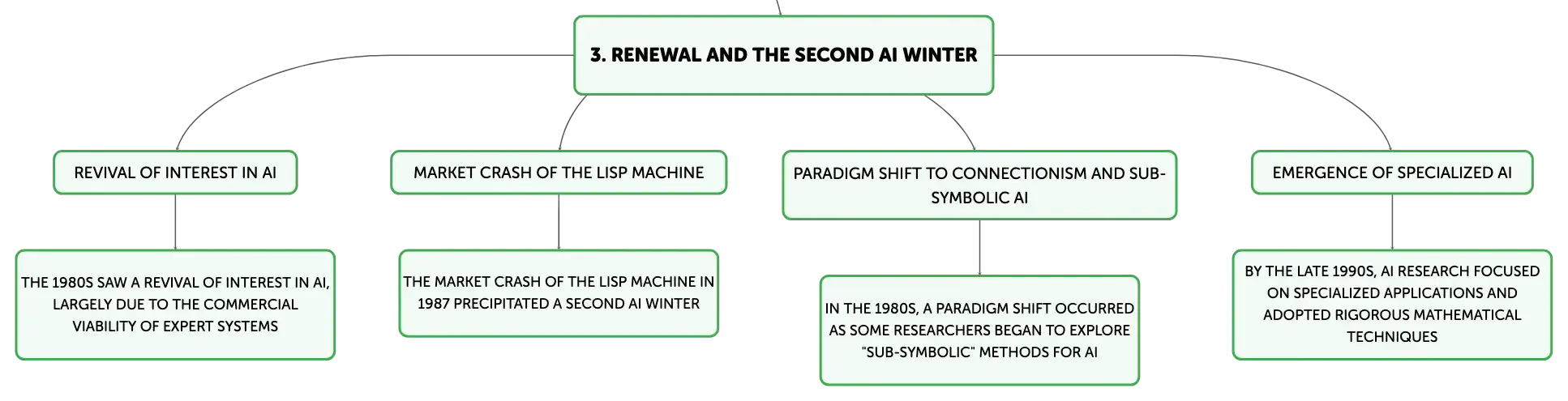 3. RENEWAL AND THE SECOND AI WINTER

REVIVAL OF INTEREST IN AI

THE 1980S SAW A REVIVAL OF INTEREST IN AI, LARGELY DUE TO THE COMMERCIAL VIABILITY OF EXPERT SYSTEMS

MARKET CRASH OF THE LISP MACHINE

THE MARKET CRASH OF THE LISP MACHINE IN 1987 PRECIPITATED A SECOND AI WINTER

PARADIGM SHIFT TO CONNECTIONISM AND SUB-SYMBOLIC AI

IN THE 1980S, A PARADIGM SHIFT OCCURRED AS SOME RESEARCHERS BEGAN TO EXPLORE "SUB-SYMBOLIC" METHODS FOR AI

EMERGENCE OF SPECIALIZED AI

BY THE LATE 1990S, AI RESEARCH FOCUSED ON SPECIALIZED APPLICATIONS AND ADOPTED RIGOROUS MATHEMATICAL TECHNIQUES